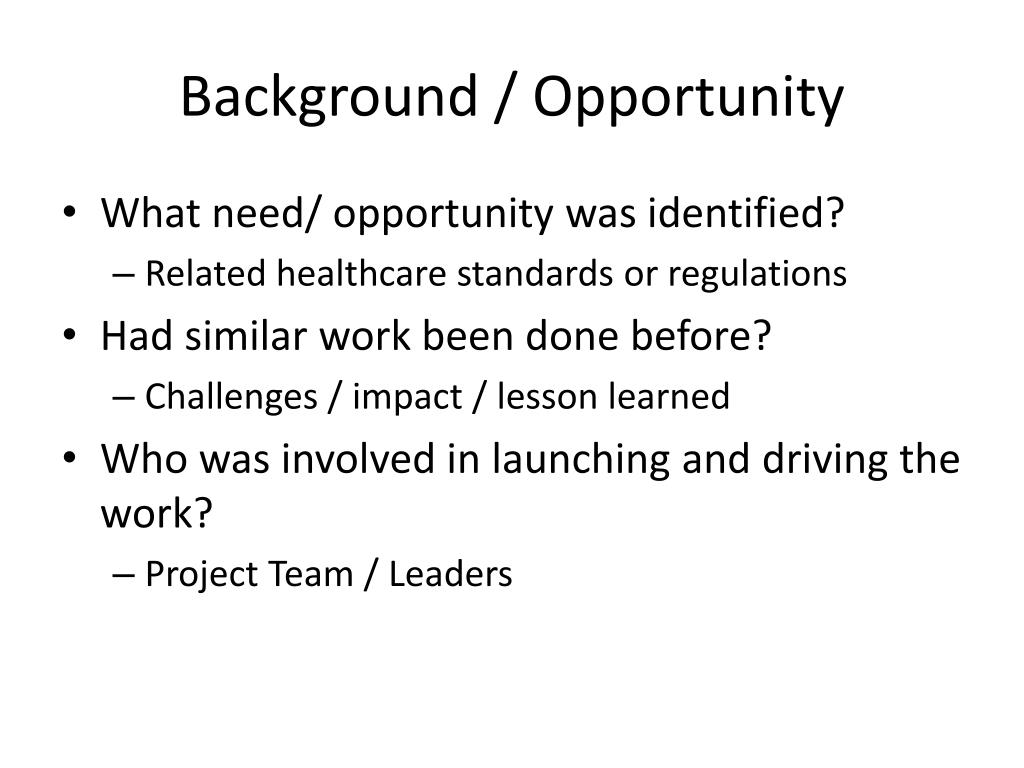 Background / Opportunity

• What need/ opportunity was identified?
– Related healthcare standards or regulations
• Had similar work been done before?
– Challenges / impact / lesson learned
• Who was involved in launching and driving the work?
– Project Team / Leaders